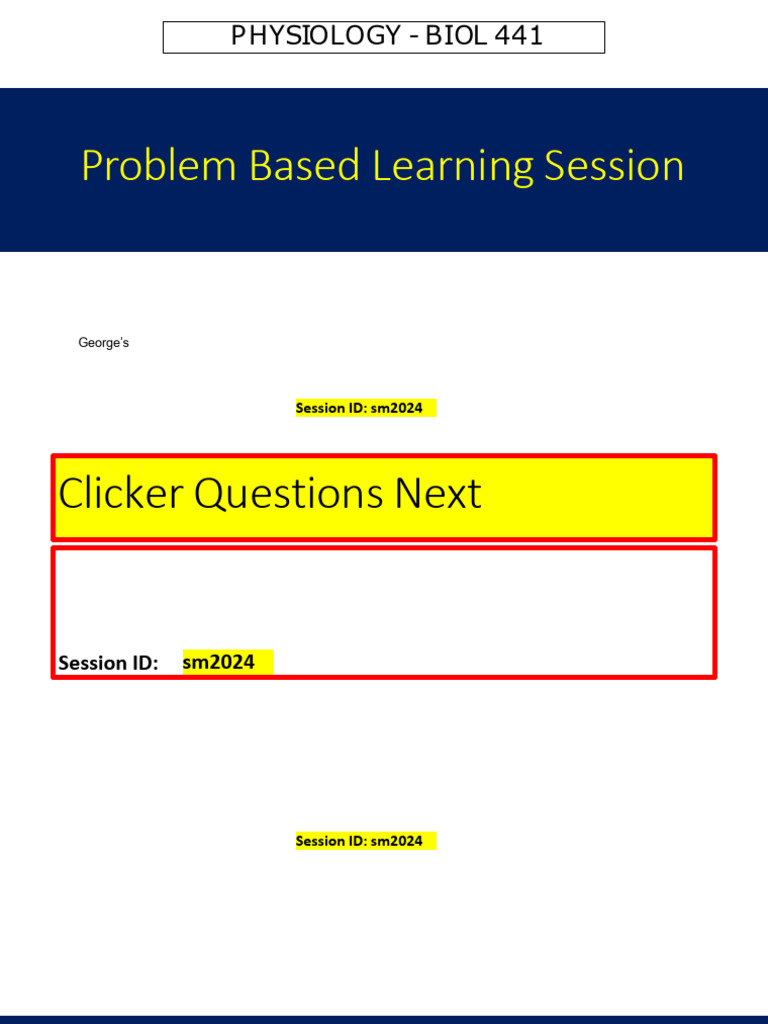 PHYSIOLOGY - BIOL 441

Problem Based Learning Session

George's

Session ID: sm2024

Clicker Questions Next

Session ID: sm2024

Session ID: sm2024